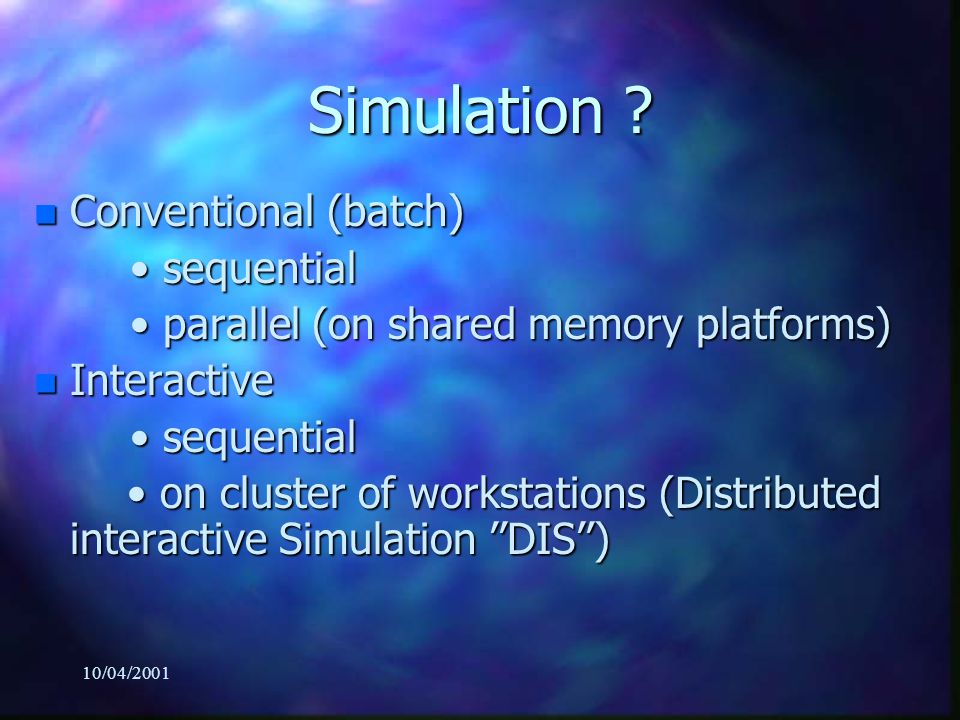 Simulation ?

Conventional (batch)
• sequential
• parallel (on shared memory platforms)

Interactive
• sequential
• on cluster of workstations (Distributed interactive Simulation ”DIS”)

10/04/2001